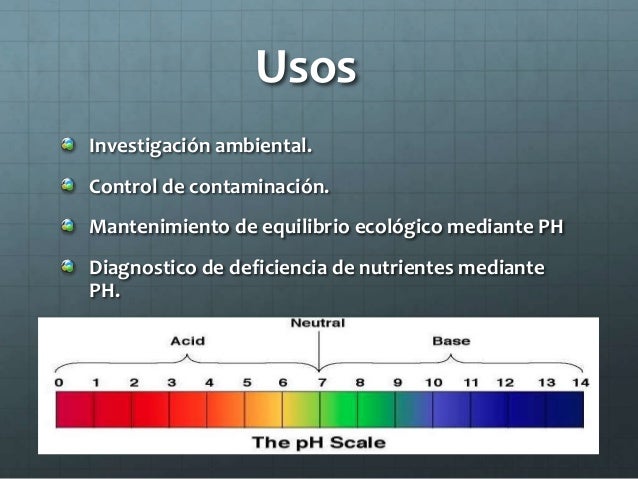 Usos

Investigación ambiental.

Control de contaminación.

Mantenimiento de equilibrio ecológico mediante PH

Diagnostico de deficiencia de nutrientes mediante PH.

Neutral
Acid
Base
0 1 2 3 4 5 6 7 8 9 10 11 12 13 14
The pH Scale